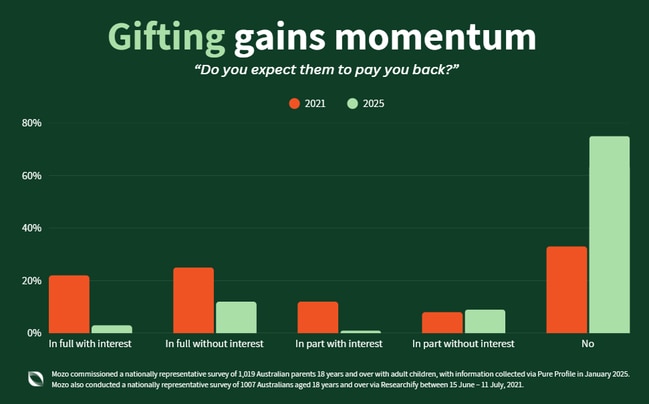 Gifting gains momentum

"Do you expect them to pay you back?"

2021 2025

80%
60%
40%
20%
0%

In full with interest
In full without interest
In part with interest
In part without interest
No

Mozo commissioned a nationally representative survey of 1,019 Australian parents 18 years and over with adult children, with information collected via Pure Profile in January 2025.
Mozo also conducted a nationally representative survey of 1007 Australians aged 18 years and over via Researchify between 15 June – 11 July, 2021.